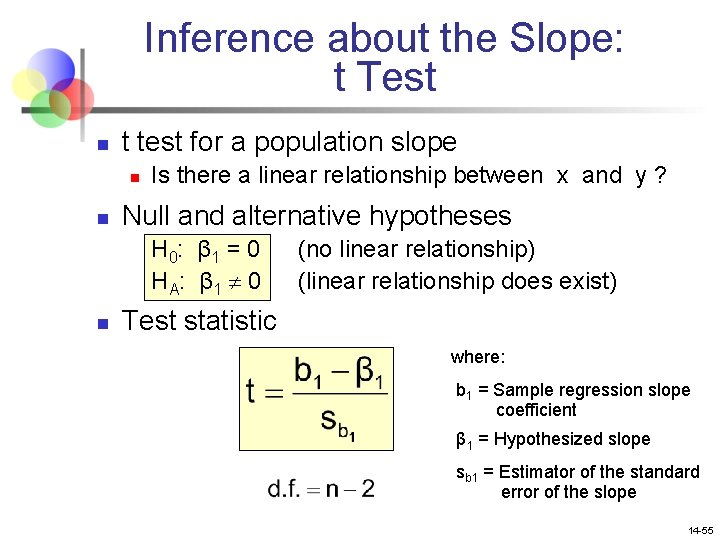 Inference about the Slope: t Test

t test for a population slope

Is there a linear relationship between x and y ?

Null and alternative hypotheses

$H_0$: $\beta_1 = 0$ (no linear relationship)
$H_A$: $\beta_1 \neq 0$ (linear relationship does exist)

Test statistic

$t = \frac{b_1 - \beta_1}{s_{b_1}}$

d.f. $= n - 2$

where:

$b_1$ = Sample regression slope coefficient

$\beta_1$ = Hypothesized slope

$s_{b1}$ = Estimator of the standard error of the slope

14-55